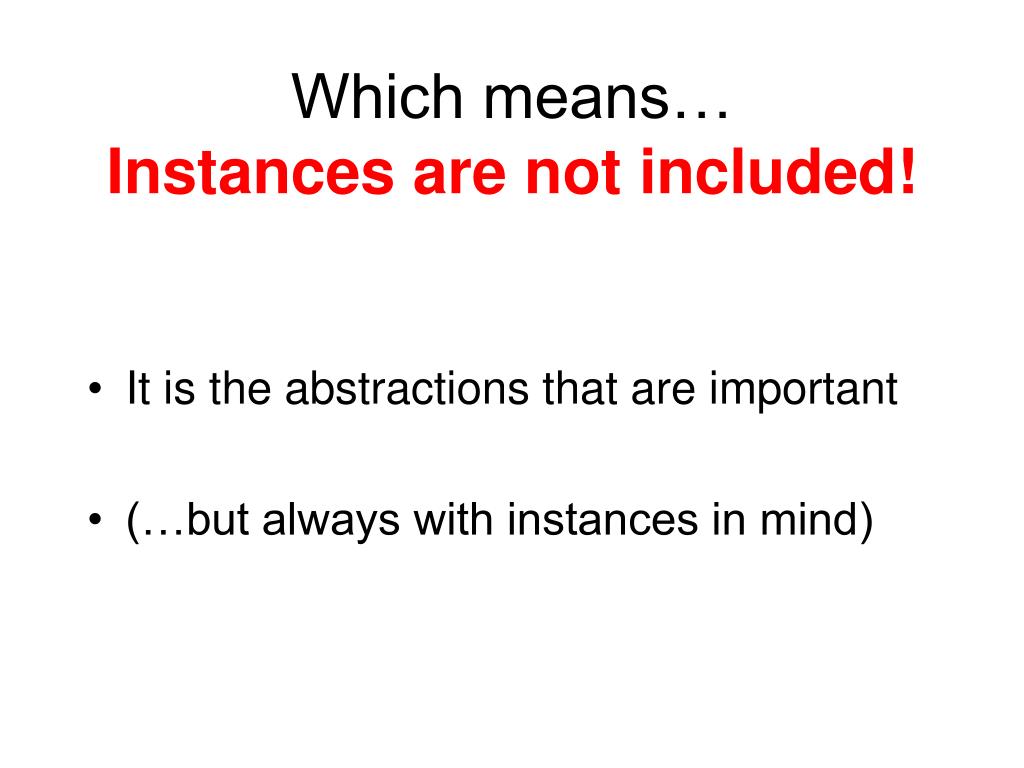 Which means…
Instances are not included!

• It is the abstractions that are important

• (…but always with instances in mind)